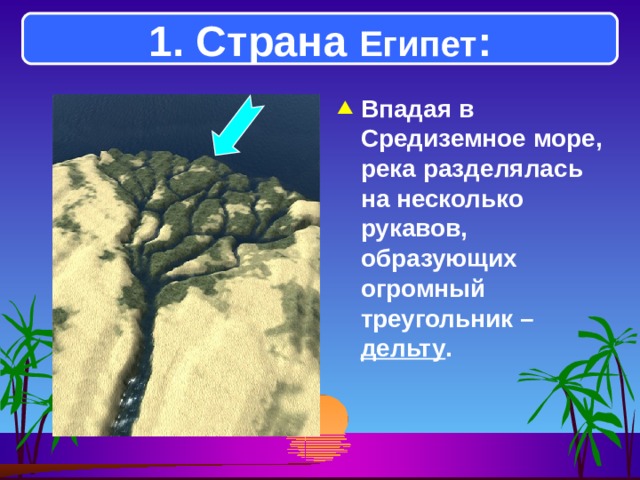 1. Страна Египет:

Впадая в Средиземное море, река разделялась на несколько рукавов, образующих огромный треугольник – дельту.